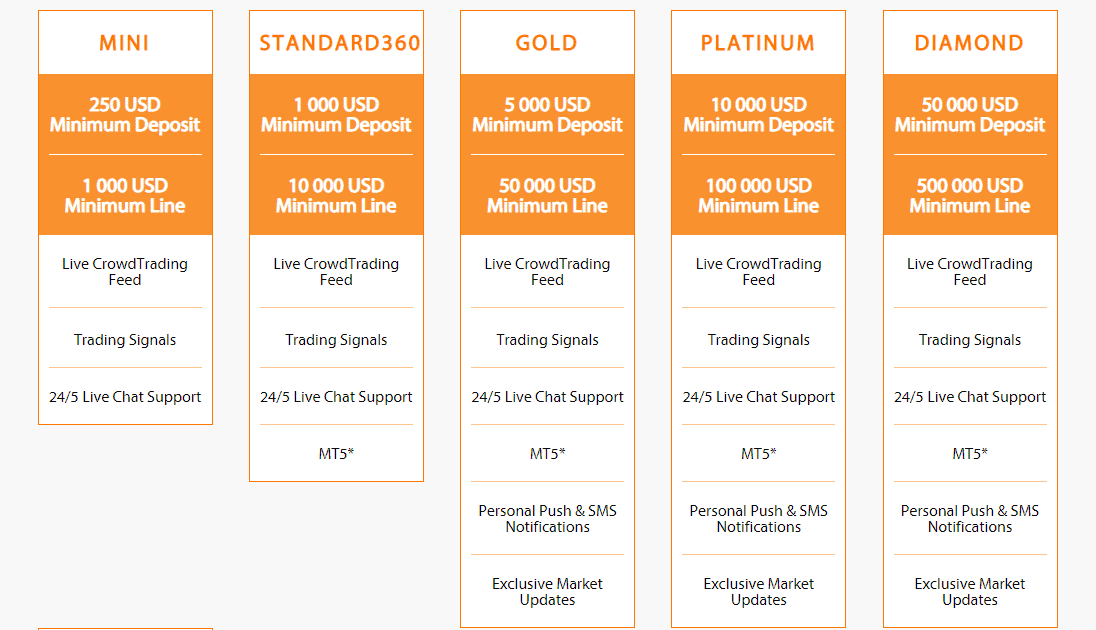 MINI

250 USD
Minimum Deposit

1 000 USD
Minimum Line

Live CrowdTrading Feed

Trading Signals

24/5 Live Chat Support

STANDARD360

1 000 USD
Minimum Deposit

10 000 USD
Minimum Line

Live CrowdTrading Feed

Trading Signals

24/5 Live Chat Support

MT5*

GOLD

5 000 USD
Minimum Deposit

50 000 USD
Minimum Line

Live CrowdTrading Feed

Trading Signals

24/5 Live Chat Support

MT5*

Personal Push & SMS Notifications

Exclusive Market Updates

PLATINUM

10 000 USD
Minimum Deposit

100 000 USD
Minimum Line

Live CrowdTrading Feed

Trading Signals

24/5 Live Chat Support

MT5*

Personal Push & SMS Notifications

Exclusive Market Updates

DIAMOND

50 000 USD
Minimum Deposit

500 000 USD
Minimum Line

Live CrowdTrading Feed

Trading Signals

24/5 Live Chat Support

MT5*

Personal Push & SMS Notifications

Exclusive Market Updates